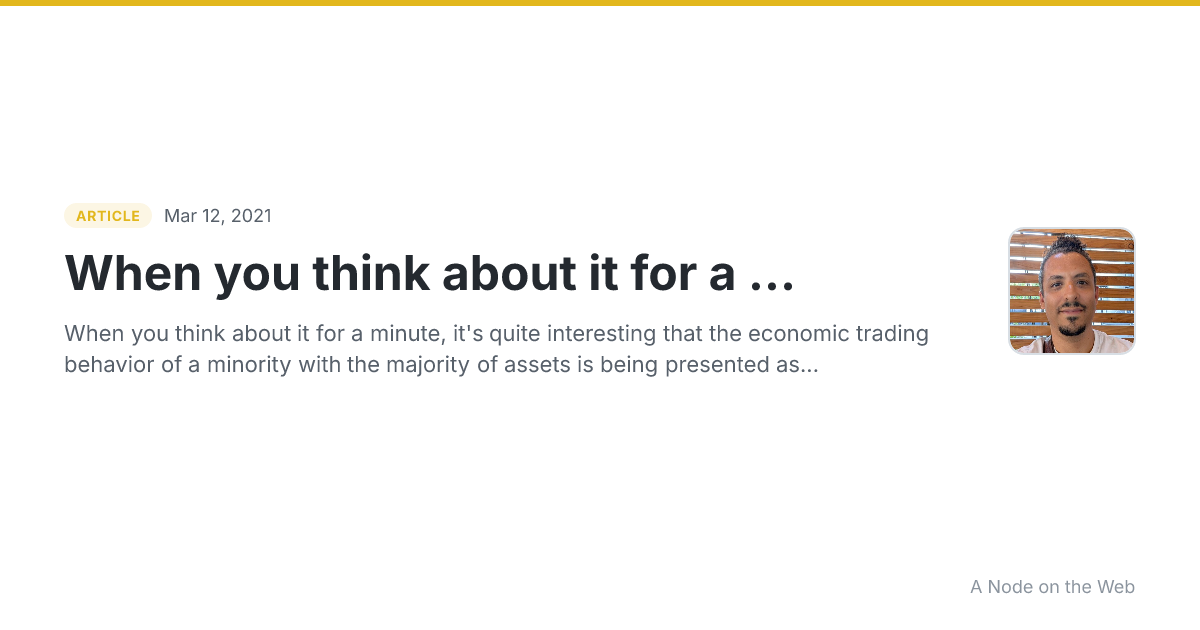 ARTICLE Mar 12, 2021

When you think about it for a ...

When you think about it for a minute, it's quite interesting that the economic trading behavior of a minority with the majority of assets is being presented as...

A Node on the Web